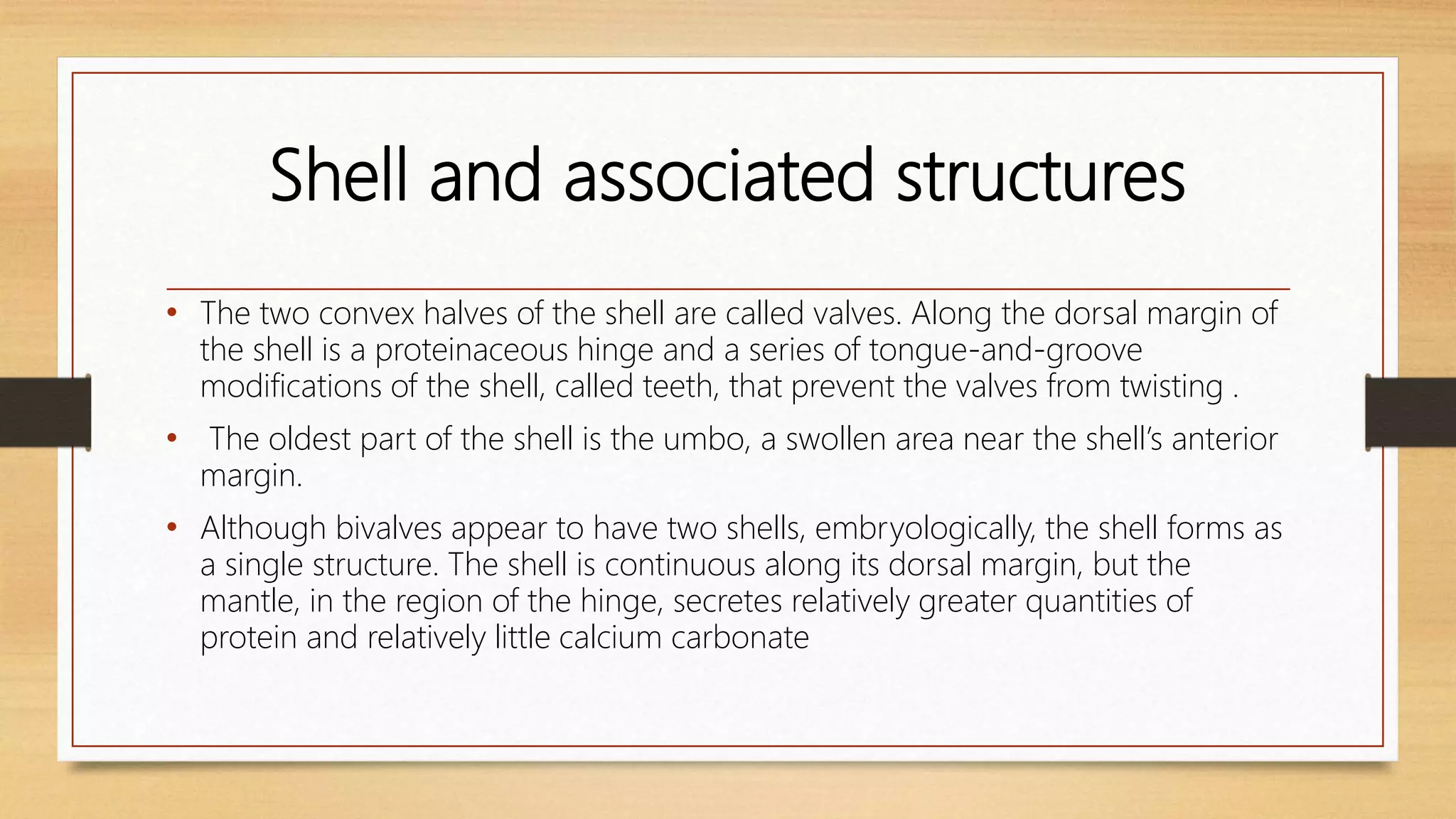 Shell and associated structures

• The two convex halves of the shell are called valves. Along the dorsal margin of the shell is a proteinaceous hinge and a series of tongue-and-groove modifications of the shell, called teeth, that prevent the valves from twisting .

• The oldest part of the shell is the umbo, a swollen area near the shell's anterior margin.

• Although bivalves appear to have two shells, embryologically, the shell forms as a single structure. The shell is continuous along its dorsal margin, but the mantle, in the region of the hinge, secretes relatively greater quantities of protein and relatively little calcium carbonate